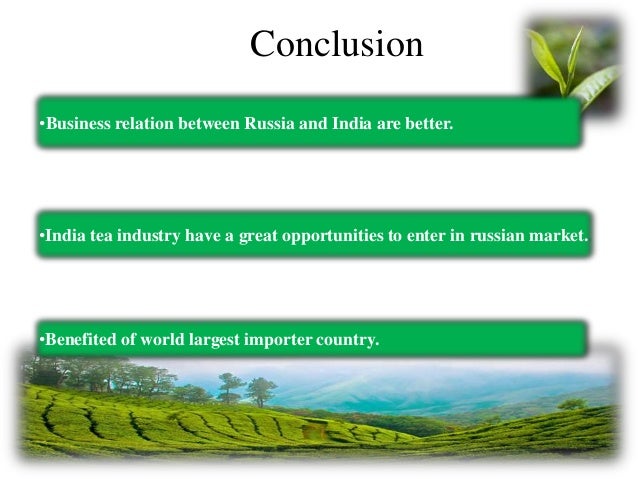 Conclusion

•Business relation between Russia and India are better.

•India tea industry have a great opportunities to enter in russian market.

•Benefited of world largest importer country.